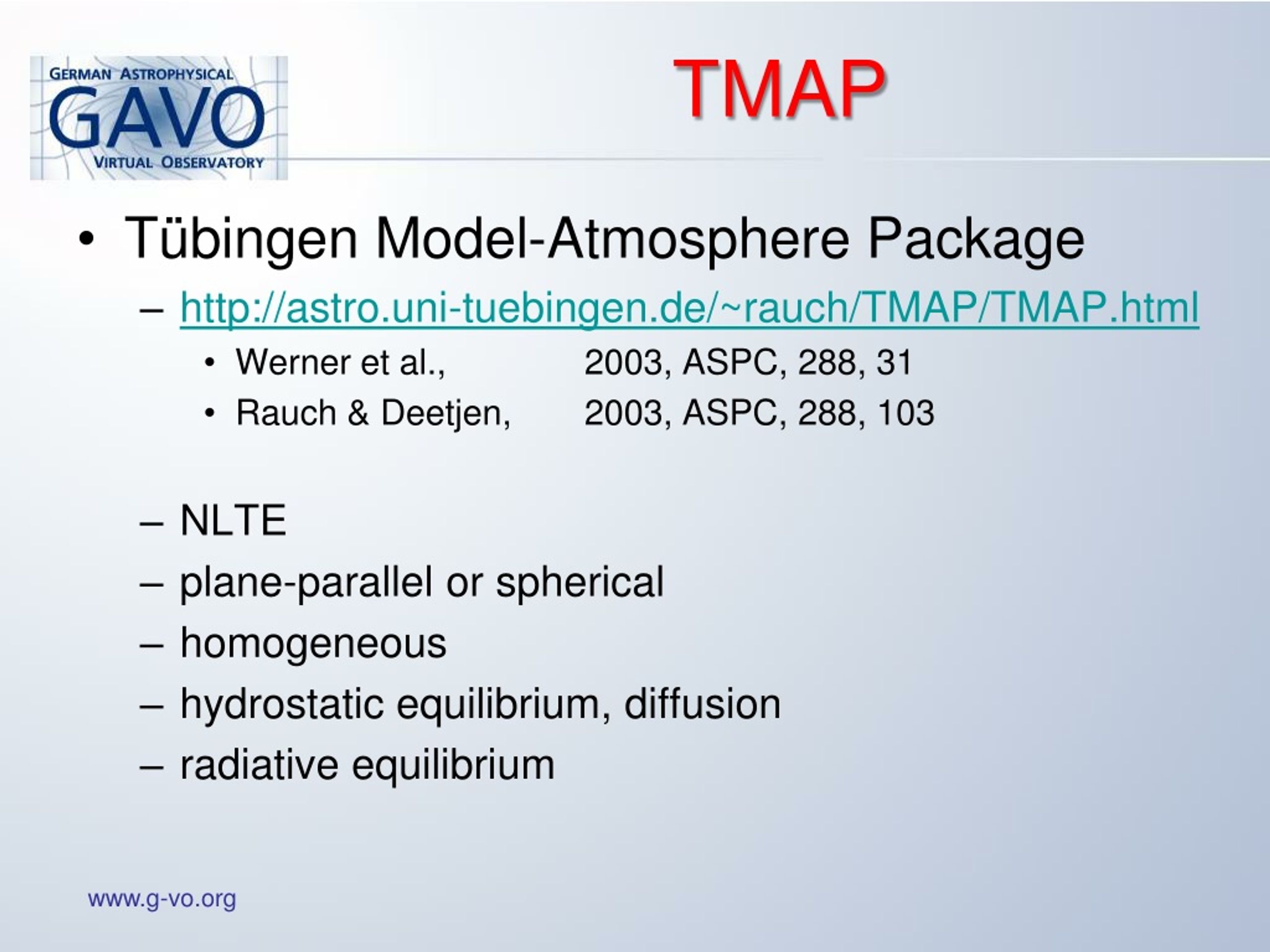 GERMAN ASTROPHYSICAL
GAVO
VIRTUAL OBSERVATORY

TMAP

• Tübingen Model-Atmosphere Package
– http://astro.uni-tuebingen.de/~rauch/TMAP/TMAP.html
• Werner et al., 2003, ASPC, 288, 31
• Rauch & Deetjen, 2003, ASPC, 288, 103

– NLTE
– plane-parallel or spherical
– homogeneous
– hydrostatic equilibrium, diffusion
– radiative equilibrium

www.g-vo.org